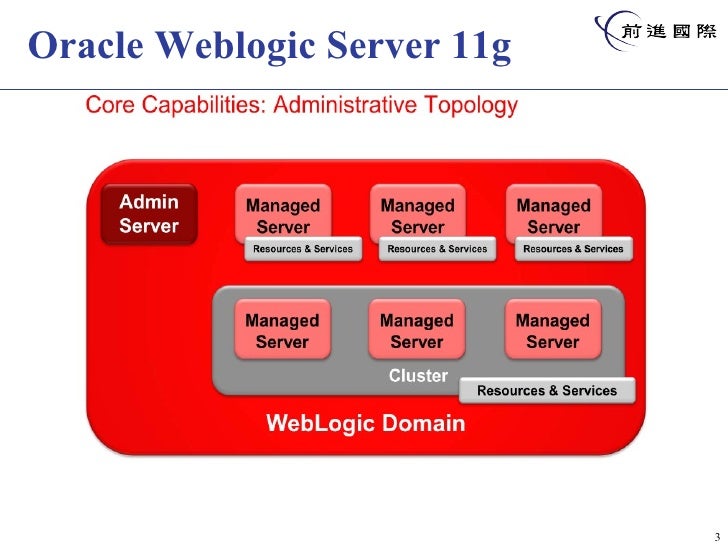 Oracle Weblogic Server 11g

前進國際

Core Capabilities: Administrative Topology

Admin Server

Managed Server

Resources & Services

Managed Server

Resources & Services

Managed Server

Resources & Services

Managed Server

Managed Server

Managed Server

Cluster

Resources & Services

WebLogic Domain

3